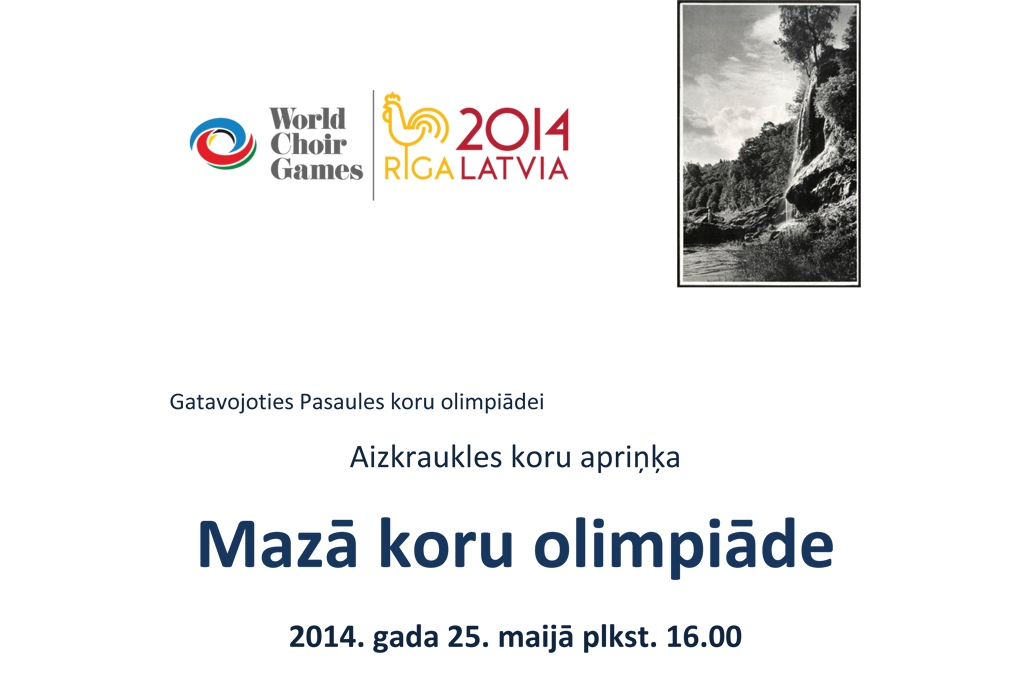 World Choir Games

2014 RIGA LATVIA

Gatavojoties Pasaules koru olimpiādei

Aizkraukles koru apriņķa

Mazā koru olimpiāde

2014. gada 25. maijā plkst. 16.00